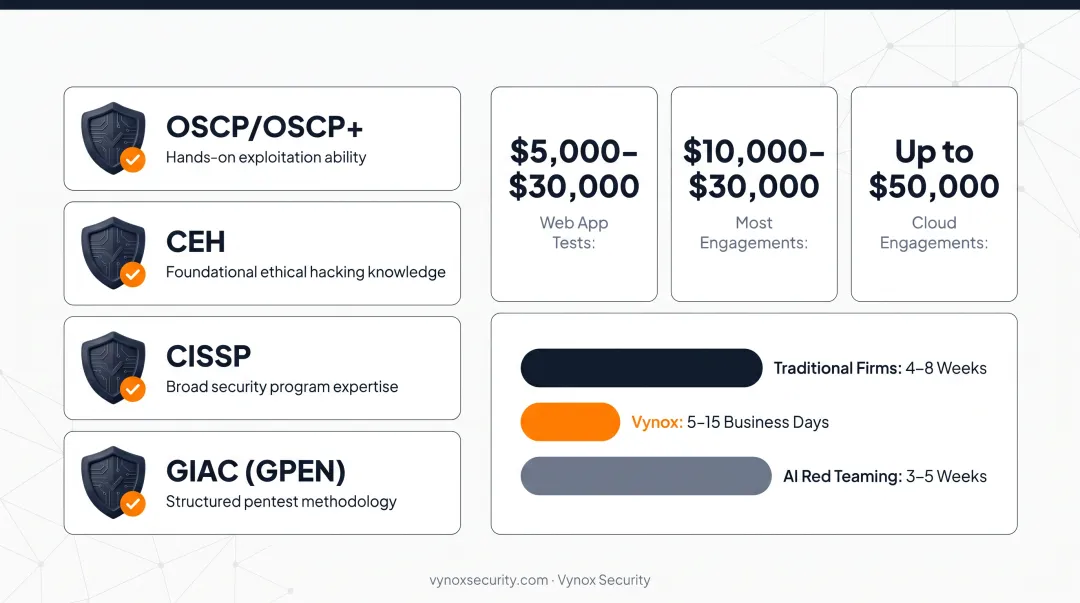 OSCP/OSCP+
Hands-on exploitation ability

CEH
Foundational ethical hacking knowledge

CISSP
Broad security program expertise

GIAC (GPEN)
Structured pentest methodology

$5,000–$30,000
Web App Tests:

$10,000–$30,000
Most Engagements:

Up to $50,000
Cloud Engagements:

Traditional Firms: 4–8 Weeks

Vynox: 5–15 Business Days

AI Red Teaming: 3–5 Weeks

vynoxsecurity.com · Vynox Security